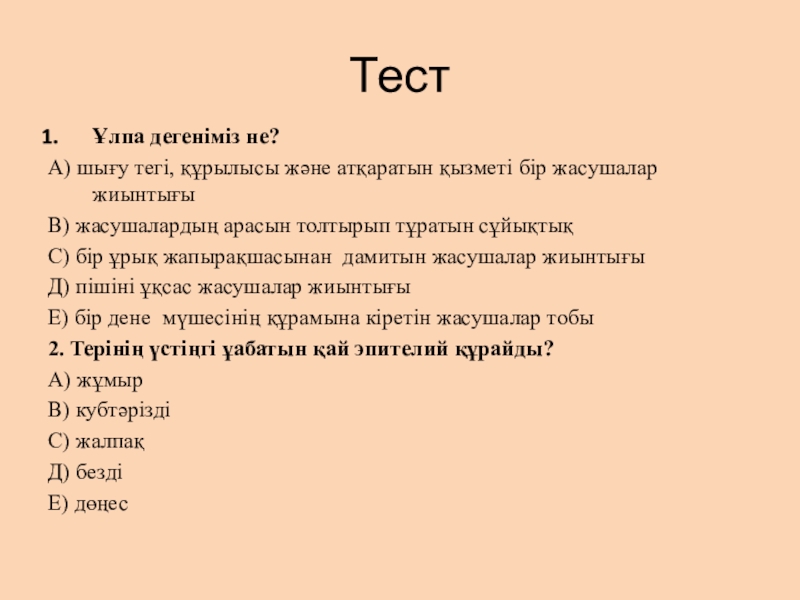 Тест

1. Ұлпа дегеніміз не?

А) шығу тегі, құрылысы және атқаратын қызметі бір жасушалар жиынтығы

В) жасушалардың арасын толтырып тұратын сұйықтық

С) бір ұрық жапырақшасынан дамитын жасушалар жиынтығы

Д) пішіні ұқсас жасушалар жиынтығы

Е) бір дене мүшесінің құрамына кіретін жасушалар тобы

2. Терінің үстіңгі ұабатын қай эпителий құрайды?

А) жұмыр

В) кубтәрізді

С) жалпақ

Д) безді

Е) дөңес